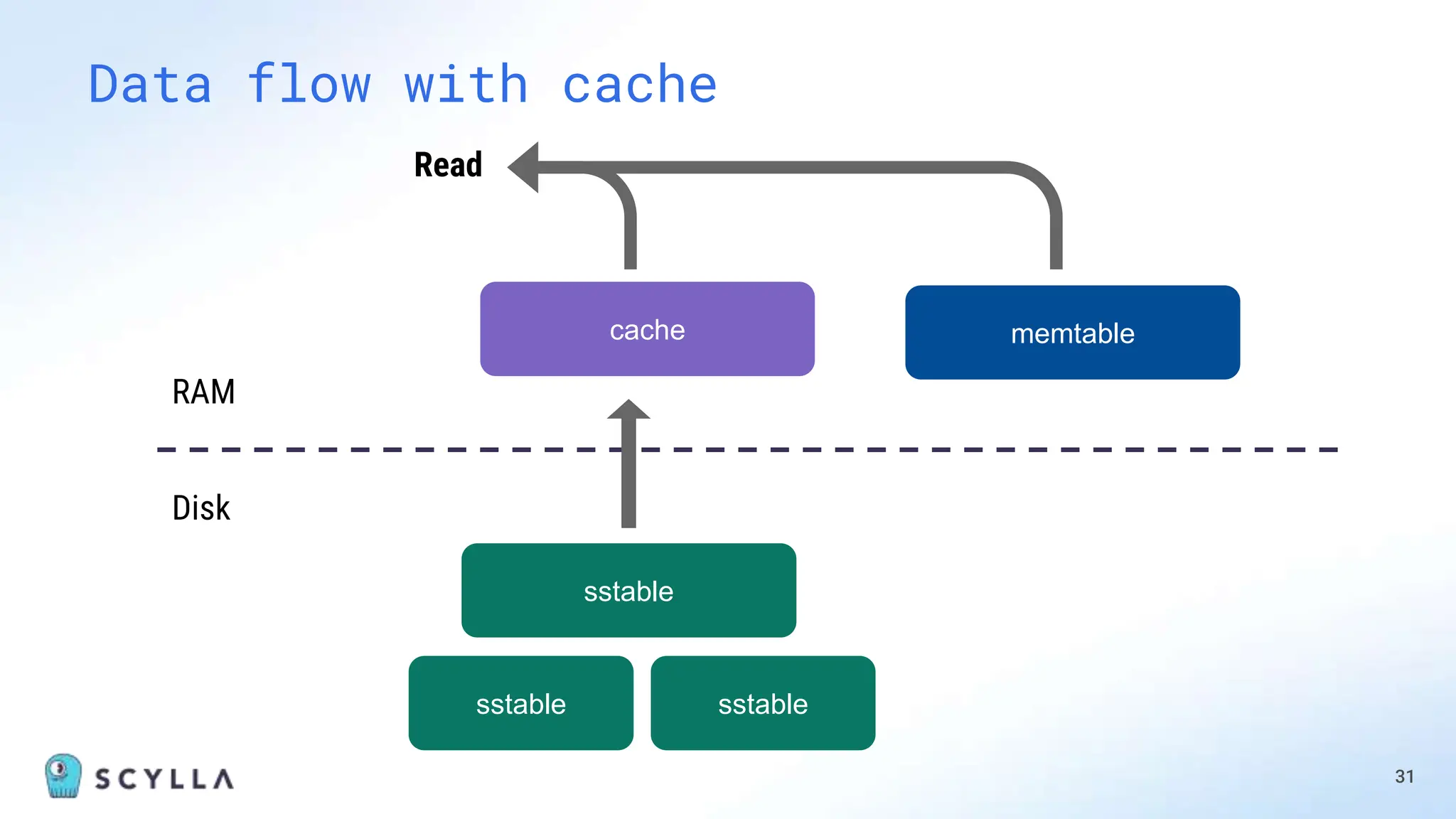 Data flow with cache

Read

cache

memtable

RAM

Disk

sstable

sstable

sstable

SCYLLA

31